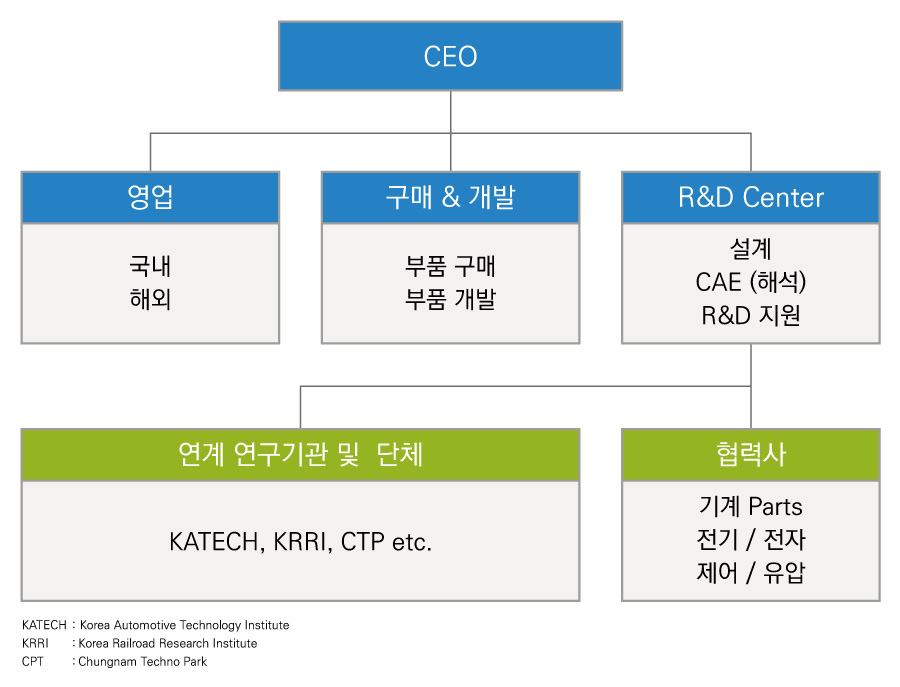 CEO

영업

국내
해외

구매 & 개발

부품 구매
부품 개발

R&D Center

설계
CAE (해석)
R&D 지원

연계 연구기관 및 단체

KATECH, KRRI, CTP etc.

협력사

기계 Parts
전기 / 전자
제어 / 유압

KATECH : Korea Automotive Technology Institute
KRRI : Korea Railroad Research Institute
CPT : Chungnam Techno Park